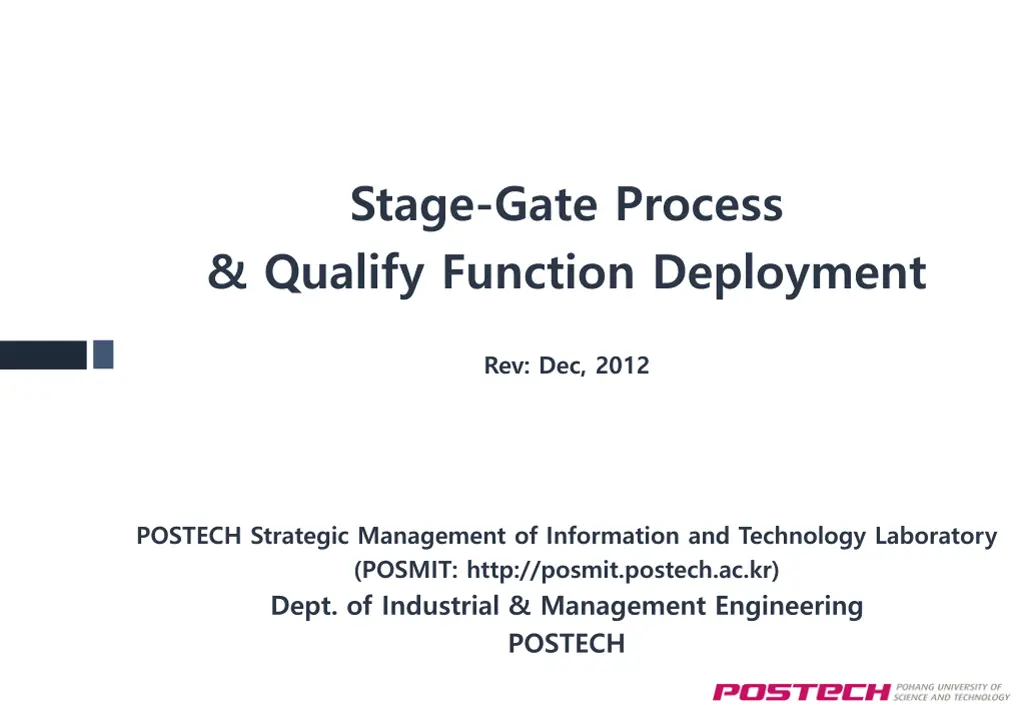 Stage-Gate Process
& Qualify Function Deployment

Rev: Dec, 2012

POSTECH Strategic Management of Information and Technology Laboratory
(POSMIT: http://posmit.postech.ac.kr)
Dept. of Industrial & Management Engineering
POSTECH

POSTECH POHANG UNIVERSITY OF SCIENCE AND TECHNOLOGY